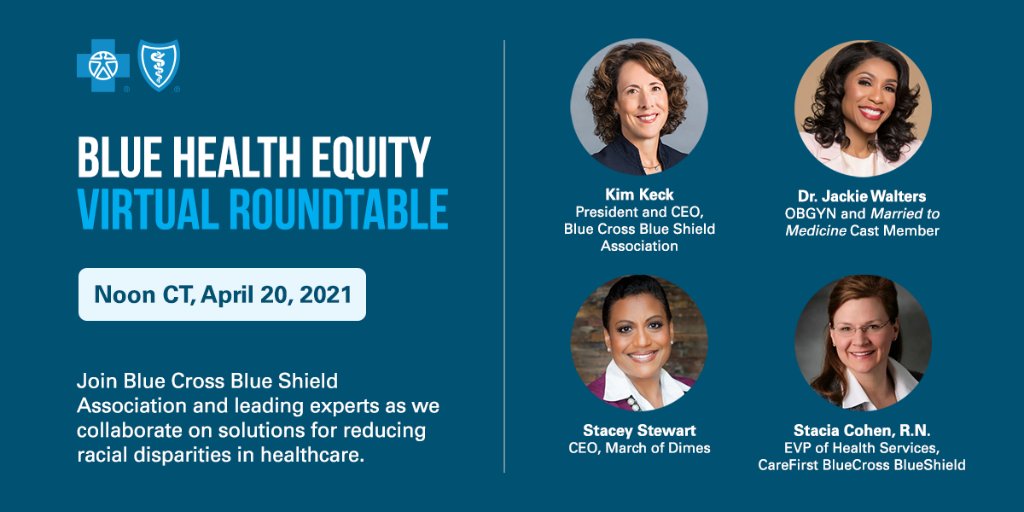 BLUE HEALTH EQUITY
VIRTUAL ROUNDTABLE

Noon CT, April 20, 2021

Join Blue Cross Blue Shield Association and leading experts as we collaborate on solutions for reducing racial disparities in healthcare.

Kim Keck
President and CEO, Blue Cross Blue Shield Association

Dr. Jackie Walters
OBGYN and Married to Medicine Cast Member

Stacey Stewart
CEO, March of Dimes

Stacia Cohen, R.N.
EVP of Health Services, CareFirst BlueCross BlueShield